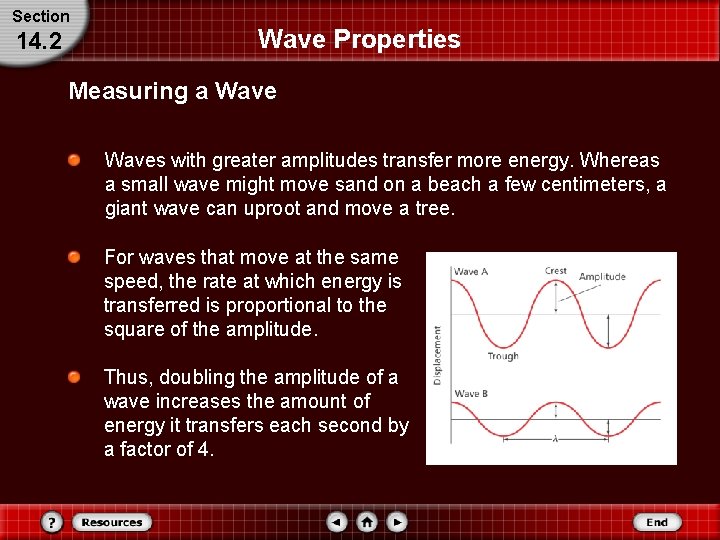 Section
14.2

Wave Properties

Measuring a Wave

Waves with greater amplitudes transfer more energy. Whereas a small wave might move sand on a beach a few centimeters, a giant wave can uproot and move a tree.

For waves that move at the same speed, the rate at which energy is transferred is proportional to the square of the amplitude.

Thus, doubling the amplitude of a wave increases the amount of energy it transfers each second by a factor of 4.

Wave A
Crest
Amplitude
Trough
Displacement
Wave B
$\lambda$

?
Resources
End